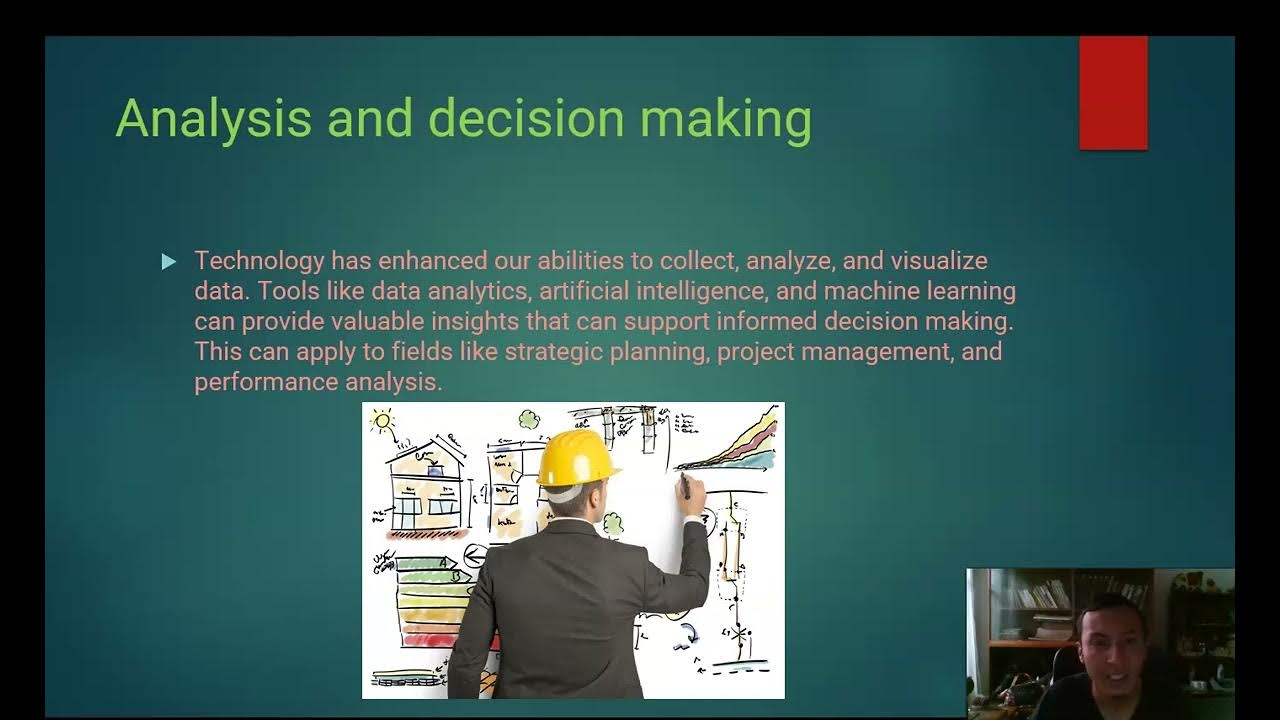 Analysis and decision making

Technology has enhanced our abilities to collect, analyze, and visualize data. Tools like data analytics, artificial intelligence, and machine learning can provide valuable insights that can support informed decision making. This can apply to fields like strategic planning, project management, and performance analysis.